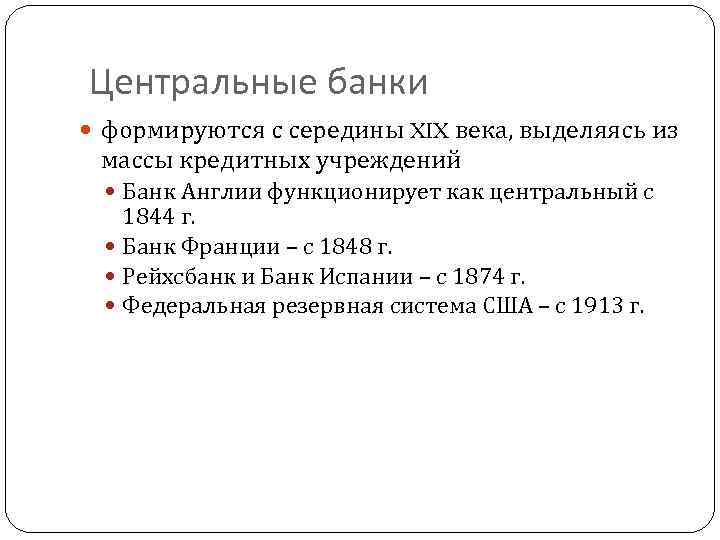 Центральные банки

формируются с середины XIX века, выделяясь из массы кредитных учреждений

Банк Англии функционирует как центральный с 1844 г.

Банк Франции – с 1848 г.

Рейхсбанк и Банк Испании – с 1874 г.

Федеральная резервная система США – с 1913 г.